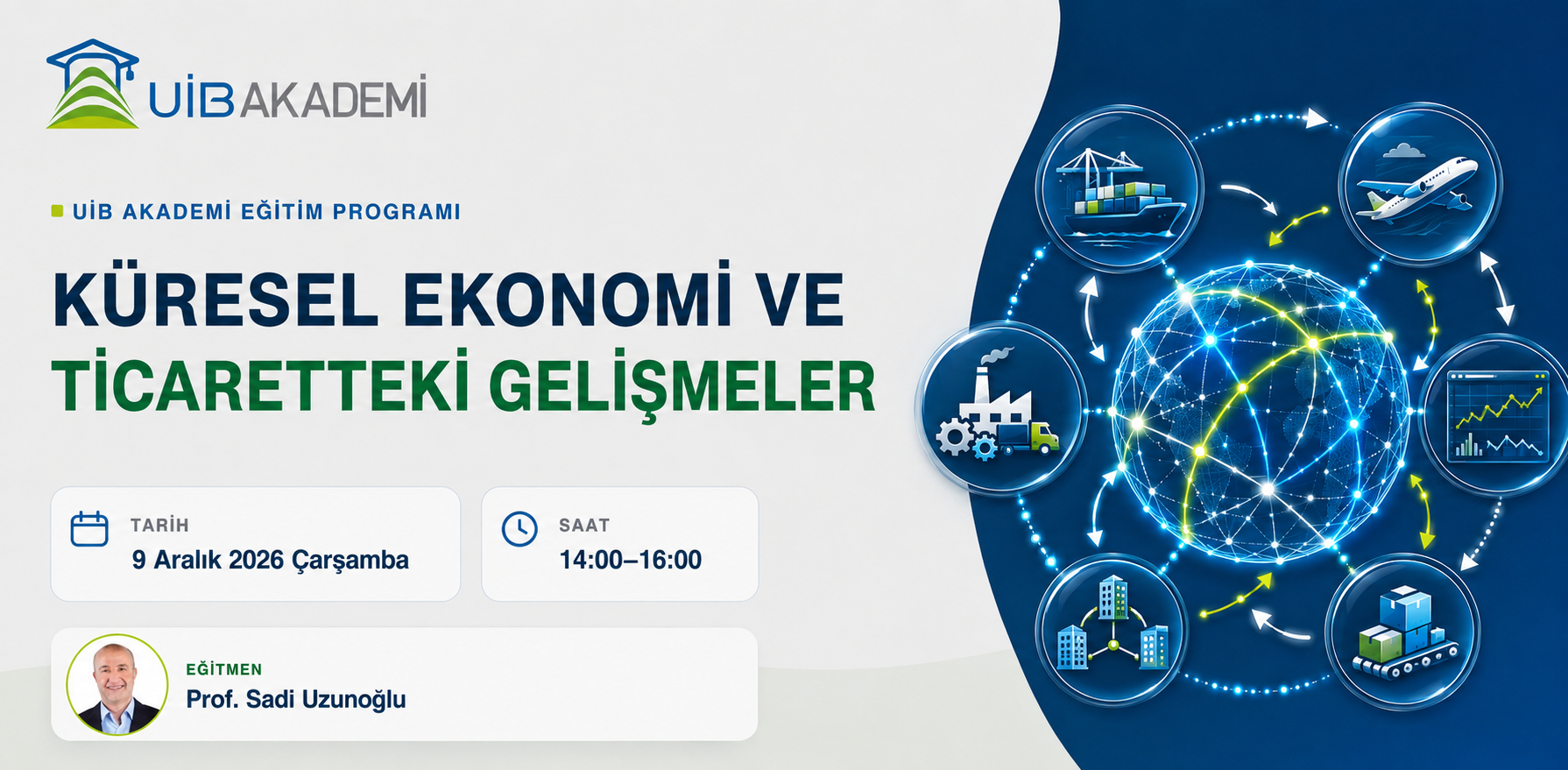 UİB AKADEMİ

UİB AKADEMİ EĞİTİM PROGRAMI

KÜRESEL EKONOMİ VE TİCARETTEKİ GELİŞMELER

TARİH
9 Aralık 2026 Çarşamba

SAAT
14:00–16:00

EĞİTMEN
Prof. Sadi Uzunoğlu